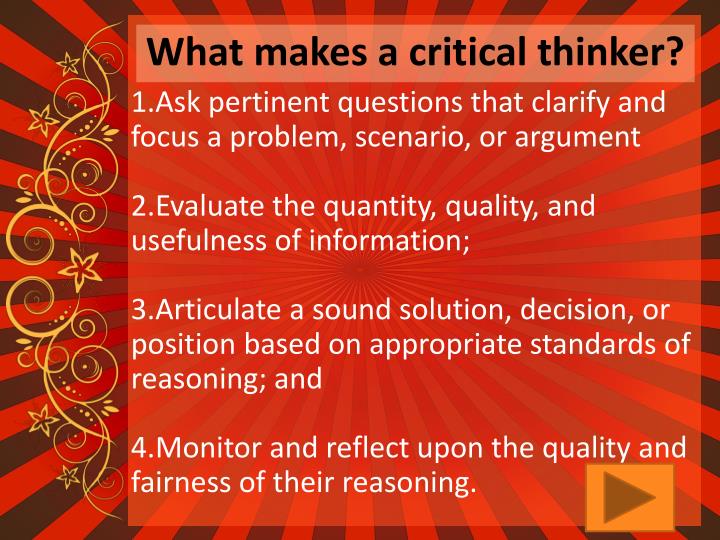 What makes a critical thinker?

1.Ask pertinent questions that clarify and focus a problem, scenario, or argument

2.Evaluate the quantity, quality, and usefulness of information;

3.Articulate a sound solution, decision, or position based on appropriate standards of reasoning; and

4.Monitor and reflect upon the quality and fairness of their reasoning.